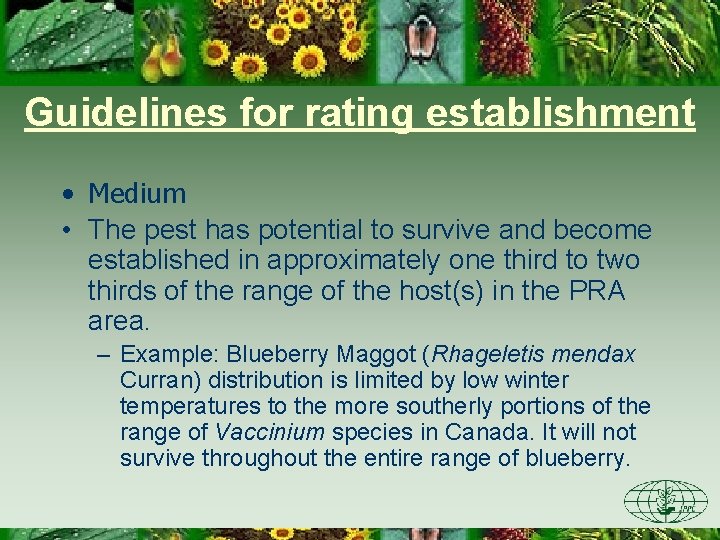 Guidelines for rating establishment

• Medium

• The pest has potential to survive and become established in approximately one third to two thirds of the range of the host(s) in the PRA area.

– Example: Blueberry Maggot (Rhageletis mendax Curran) distribution is limited by low winter temperatures to the more southerly portions of the range of Vaccinium species in Canada. It will not survive throughout the entire range of blueberry.

IPPC